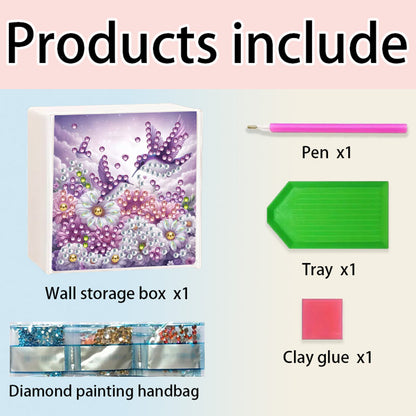 Products include

Wall storage box x1

Diamond painting handbag

Pen x1

Tray x1

Clay glue x1